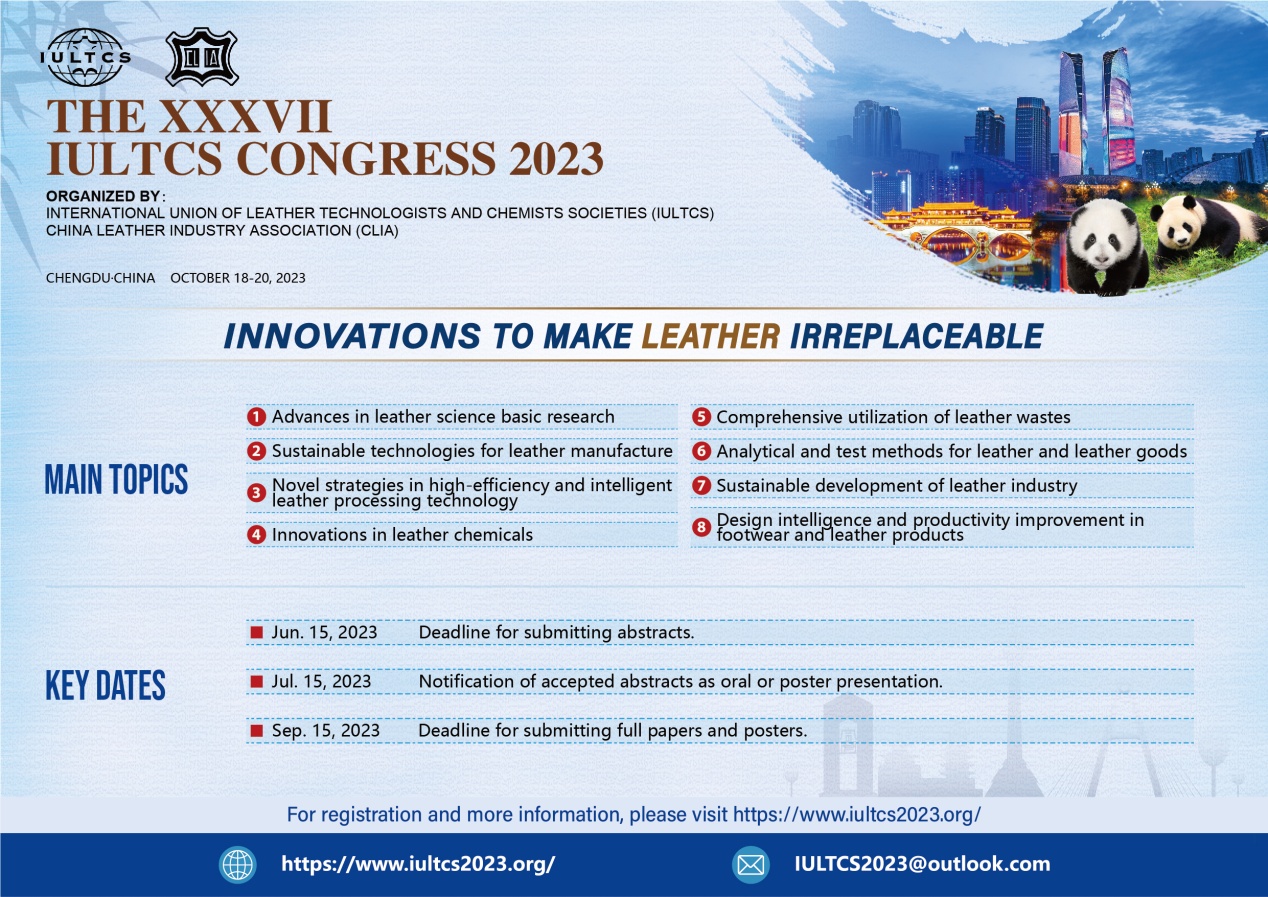 IULTCS

THE XXXVII
IULTCS CONGRESS 2023

ORGANIZED BY:
INTERNATIONAL UNION OF LEATHER TECHNOLOGISTS AND CHEMISTS SOCIETIES (IULTCS)
CHINA LEATHER INDUSTRY ASSOCIATION (CLIA)

CHENGDU·CHINA OCTOBER 18-20, 2023

INNOVATIONS TO MAKE LEATHER IRREPLACEABLE

MAIN TOPICS

1 Advances in leather science basic research
2 Sustainable technologies for leather manufacture
3 Novel strategies in high-efficiency and intelligent leather processing technology
4 Innovations in leather chemicals
5 Comprehensive utilization of leather wastes
6 Analytical and test methods for leather and leather goods
7 Sustainable development of leather industry
8 Design intelligence and productivity improvement in footwear and leather products

KEY DATES

Jun. 15, 2023 Deadline for submitting abstracts.
Jul. 15, 2023 Notification of accepted abstracts as oral or poster presentation.
Sep. 15, 2023 Deadline for submitting full papers and posters.

For registration and more information, please visit https://www.iultcs2023.org/

https://www.iultcs2023.org/
IULTCS2023@outlook.com